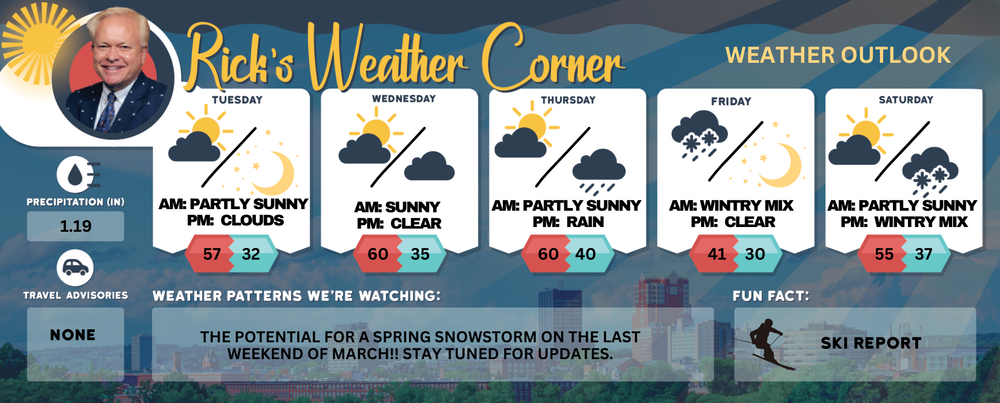 Rick's Weather Corner

WEATHER OUTLOOK

TUESDAY
AM: PARTLY SUNNY
PM: CLOUDS
57 32

WEDNESDAY
AM: SUNNY
PM: CLEAR
60 35

THURSDAY
AM: PARTLY SUNNY
PM: RAIN
60 40

FRIDAY
AM: WINTRY MIX
PM: CLEAR
41 30

SATURDAY
AM: PARTLY SUNNY
PM: WINTRY MIX
55 37

PRECIPITATION (IN)
1.19

TRAVEL ADVISORIES
NONE

WEATHER PATTERNS WE'RE WATCHING:
THE POTENTIAL FOR A SPRING SNOWSTORM ON THE LAST WEEKEND OF MARCH!! STAY TUNED FOR UPDATES.

FUN FACT:
SKI REPORT